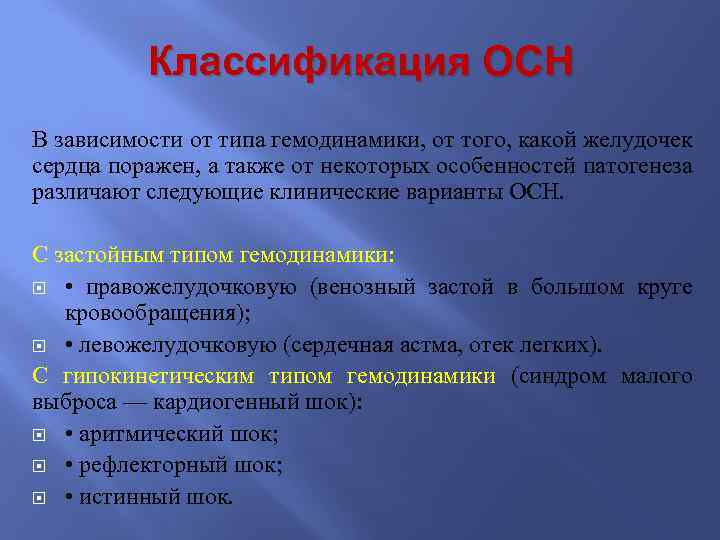 Классификация ОСН

В зависимости от типа гемодинамики, от того, какой желудочек сердца поражен, а также от некоторых особенностей патогенеза различают следующие клинические варианты ОСН.

С застойным типом гемодинамики:

• правожелудочковую (венозный застой в большом круге кровообращения);

• левожелудочковую (сердечная астма, отек легких).

С гипокинетическим типом гемодинамики (синдром малого выброса — кардиогенный шок):

• аритмический шок;

• рефлекторный шок;

• истинный шок.